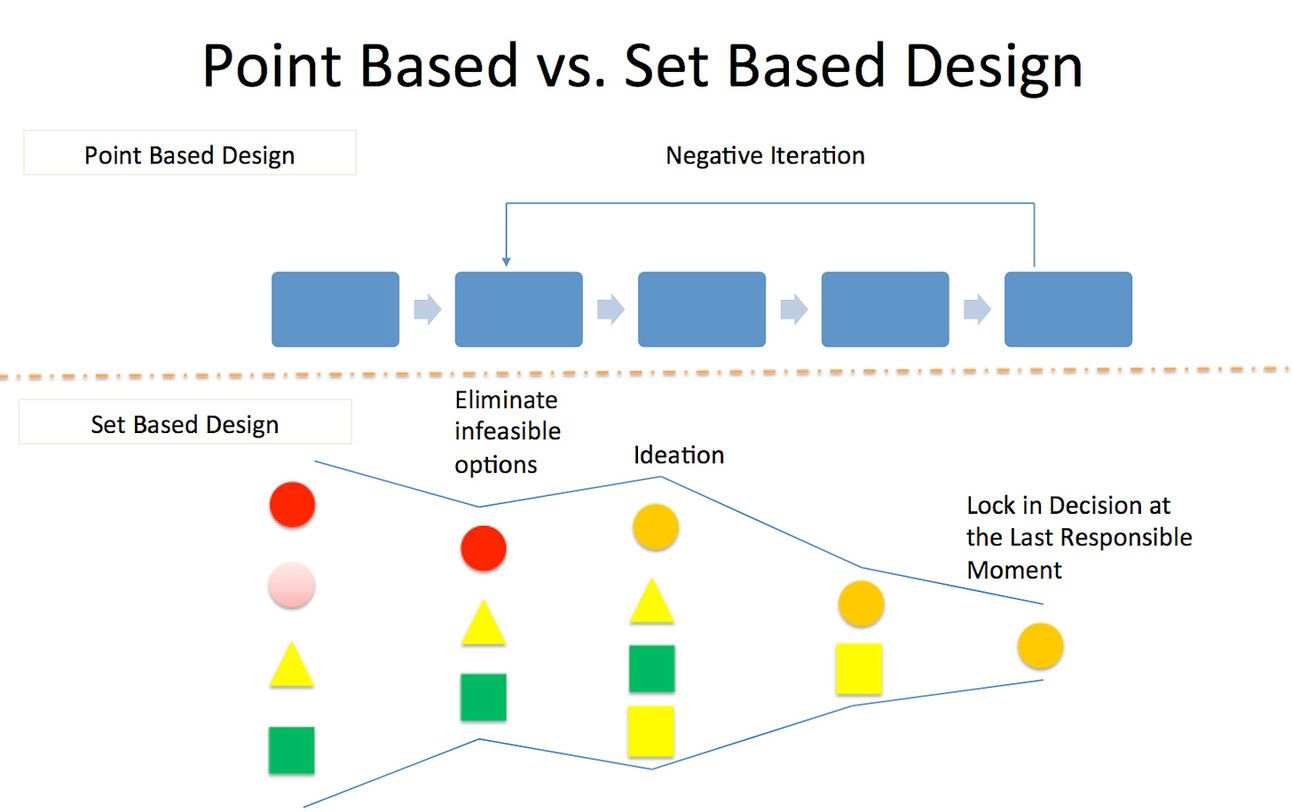 Point Based vs. Set Based Design

Point Based Design

Negative Iteration

Set Based Design

Eliminate infeasible options

Ideation

Lock in Decision at the Last Responsible Moment